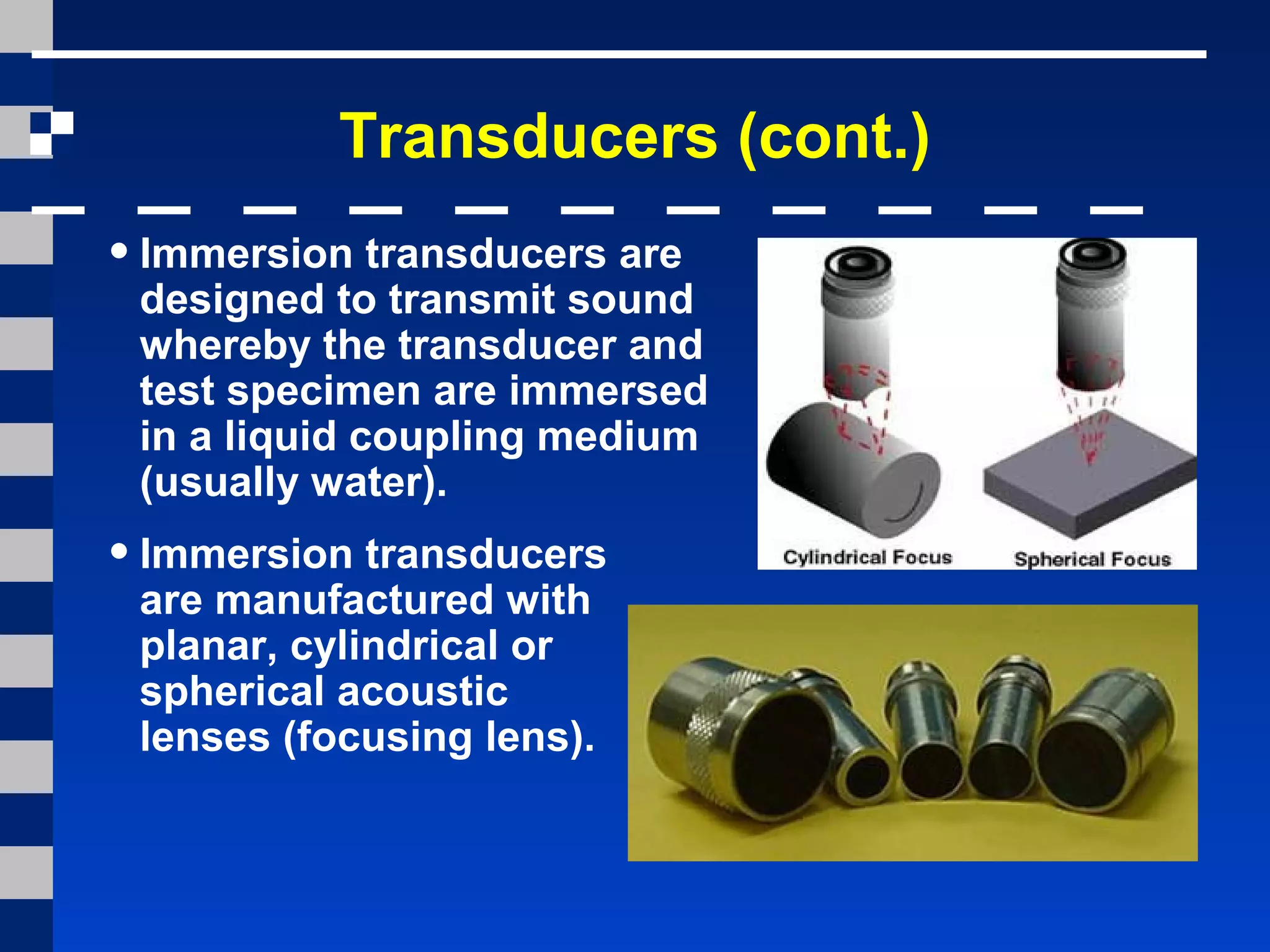 Transducers (cont.)

• Immersion transducers are designed to transmit sound whereby the transducer and test specimen are immersed in a liquid coupling medium (usually water).

• Immersion transducers are manufactured with planar, cylindrical or spherical acoustic lenses (focusing lens).

Cylindrical Focus

Spherical Focus